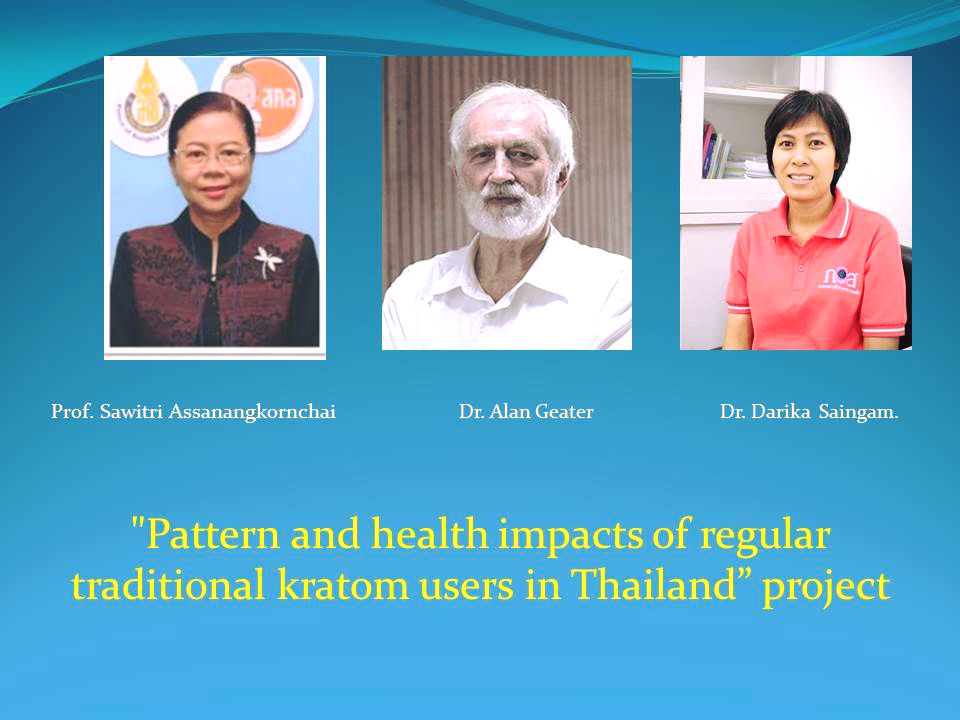 Prof. Sawitri Assanangkornchai

Dr. Alan Geater

Dr. Darika Saingam.

"Pattern and health impacts of regular traditional kratom users in Thailand” project